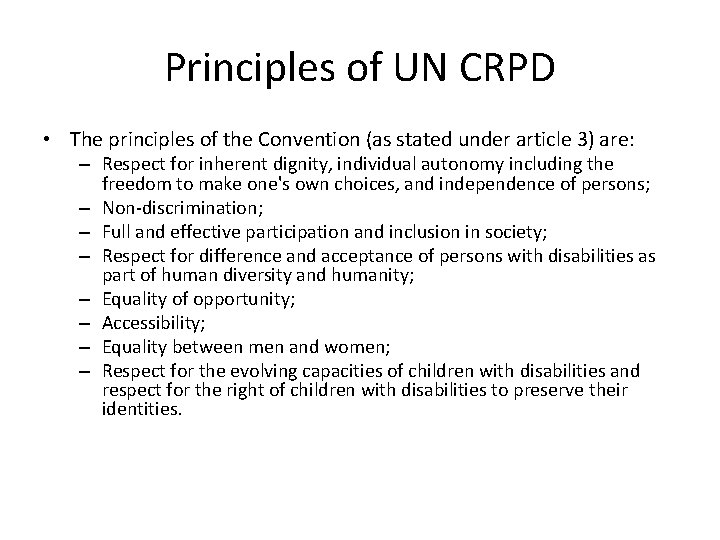 Principles of UN CRPD

• The principles of the Convention (as stated under article 3) are:
– Respect for inherent dignity, individual autonomy including the freedom to make one's own choices, and independence of persons;
– Non-discrimination;
– Full and effective participation and inclusion in society;
– Respect for difference and acceptance of persons with disabilities as part of human diversity and humanity;
– Equality of opportunity;
– Accessibility;
– Equality between men and women;
– Respect for the evolving capacities of children with disabilities and respect for the right of children with disabilities to preserve their identities.